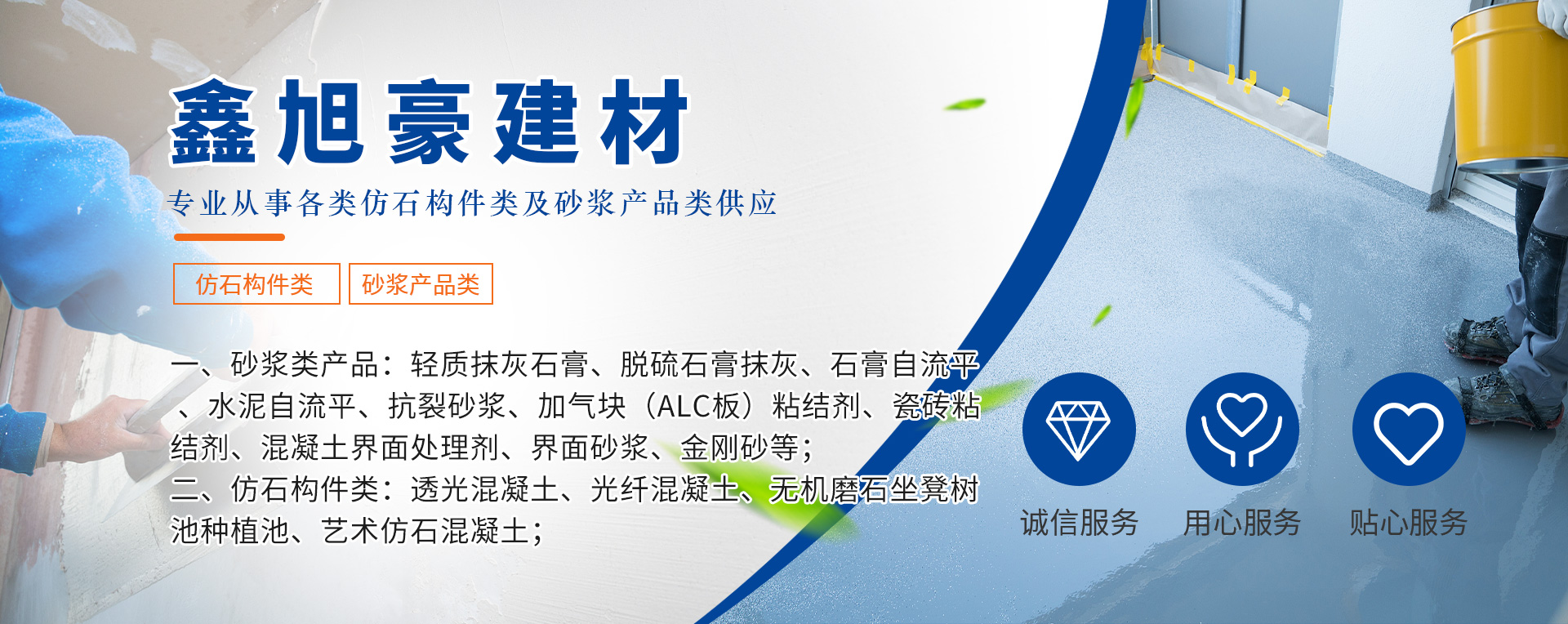 鑫旭豪建材

专业从事各类仿石构件类及砂浆产品类供应

仿石构件类 砂浆产品类

一、砂浆类产品：轻质抹灰石膏、脱硫石膏抹灰、石膏自流平、水泥自流平、抗裂砂浆、加气块（ALC板）粘结剂、瓷砖粘结剂、混凝土界面处理剂、界面砂浆、金刚砂等；
二、仿石构件类：透光混凝土、光纤混凝土、无机磨石坐凳树池种植池、艺术仿石混凝土；

诚信服务 用心服务 贴心服务